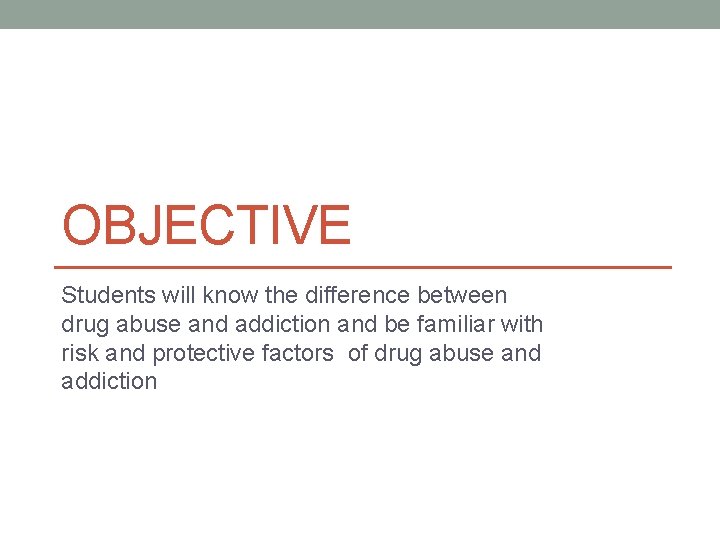 OBJECTIVE

Students will know the difference between drug abuse and addiction and be familiar with risk and protective factors  of drug abuse and addiction